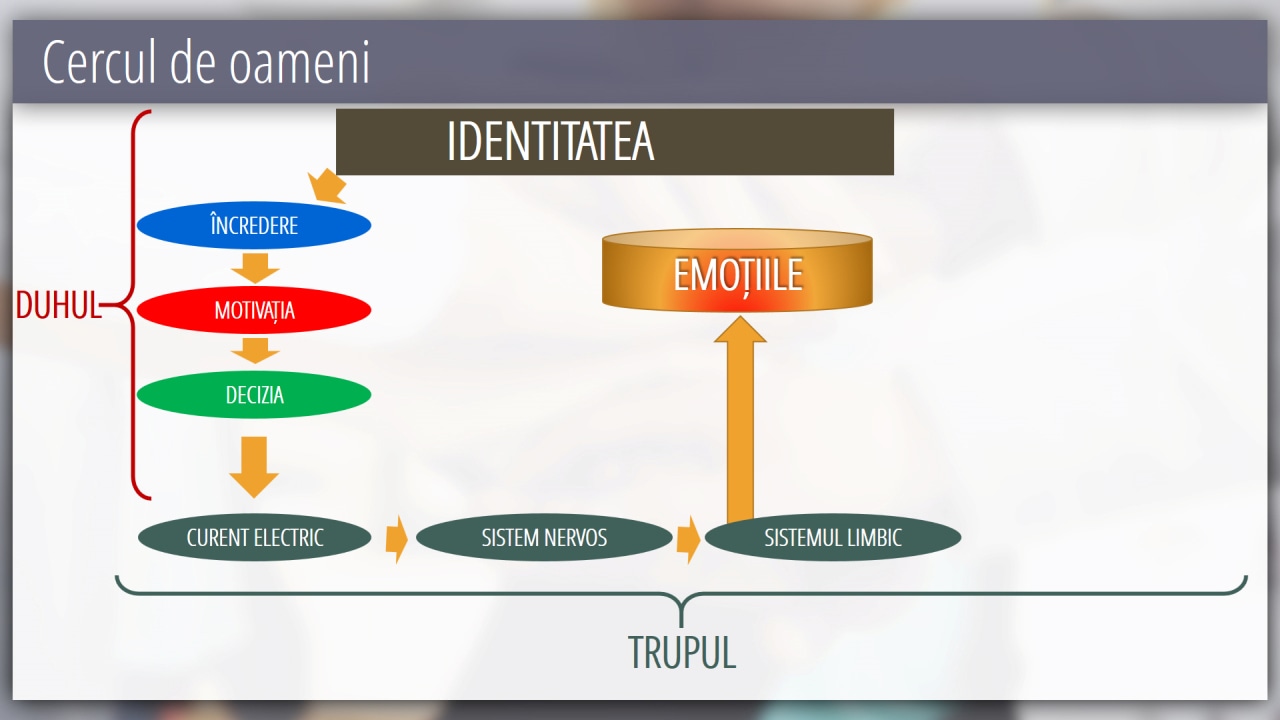 Cercul de oameni

IDENTITATEA

DUHUL

ÎNCREDERE

MOTIVAȚIA

DECIZIA

EMOȚIILE

CURENT ELECTRIC

SISTEM NERVOS

SISTEMUL LIMBIC

TRUPUL